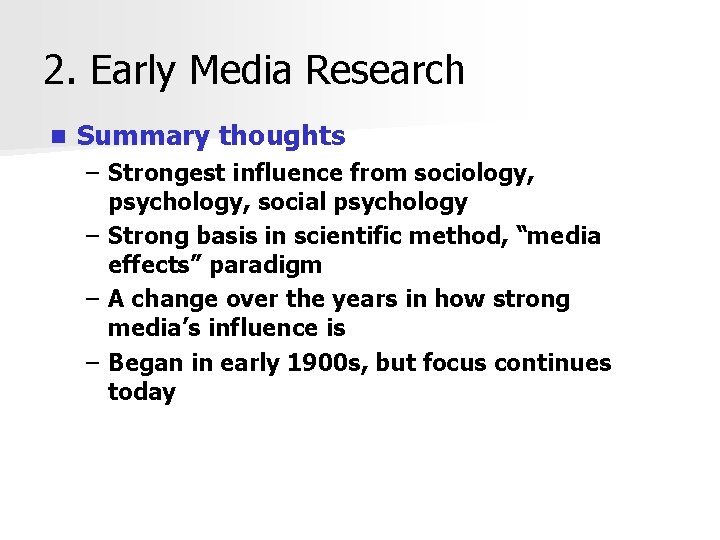 2. Early Media Research

Summary thoughts

– Strongest influence from sociology, psychology, social psychology

– Strong basis in scientific method, “media effects” paradigm

– A change over the years in how strong media’s influence is

– Began in early 1900s, but focus continues today